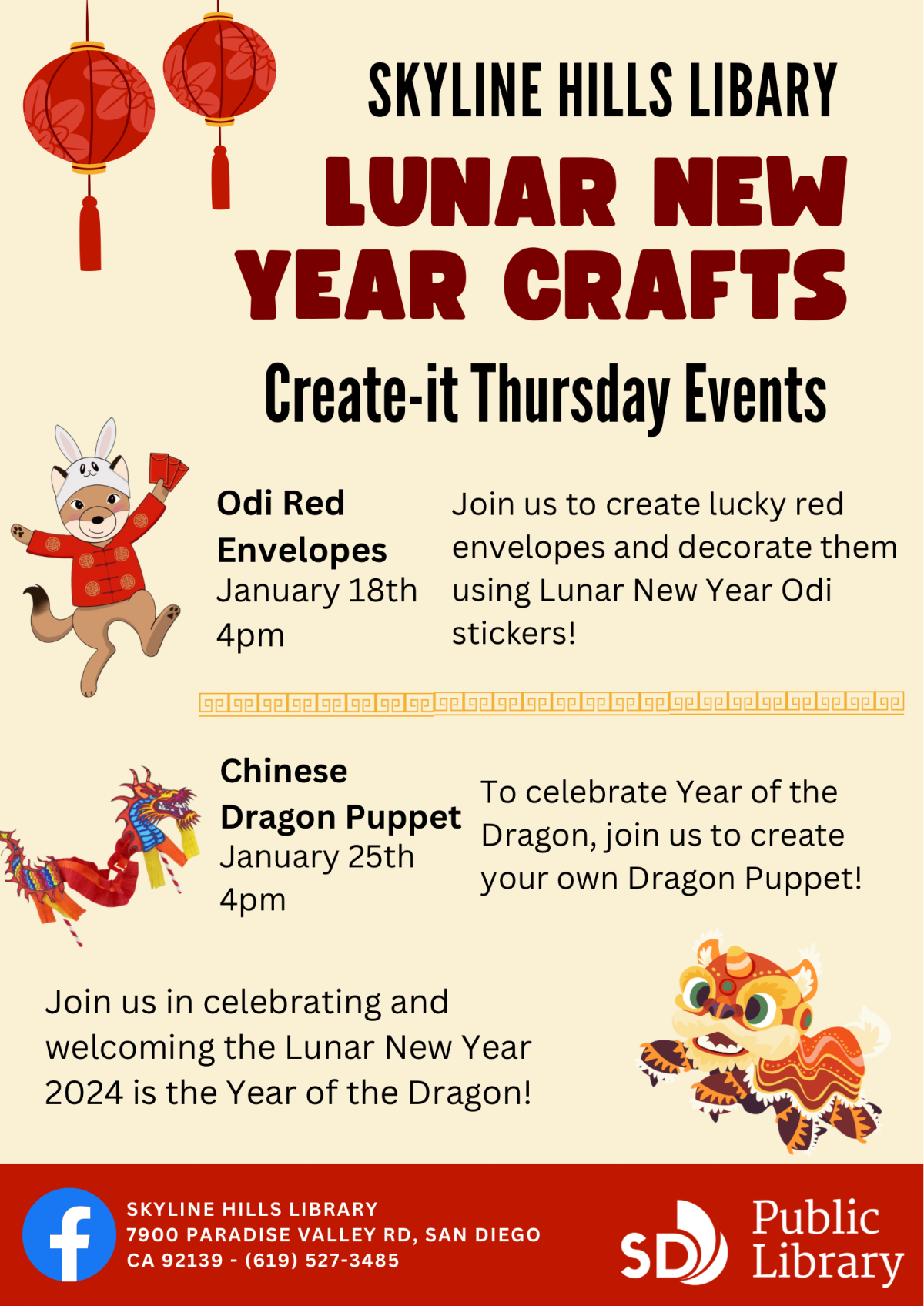 SKYLINE HILLS LIBARY

LUNAR NEW YEAR CRAFTS

Create-it Thursday Events

Odi Red Envelopes
January 18th
4pm

Join us to create lucky red envelopes and decorate them using Lunar New Year Odi stickers!

Chinese Dragon Puppet
January 25th
4pm

To celebrate Year of the Dragon, join us to create your own Dragon Puppet!

Join us in celebrating and welcoming the Lunar New Year 2024 is the Year of the Dragon!

SKYLINE HILLS LIBRARY
7900 PARADISE VALLEY RD, SAN DIEGO
CA 92139 - (619) 527-3485

SD Public Library